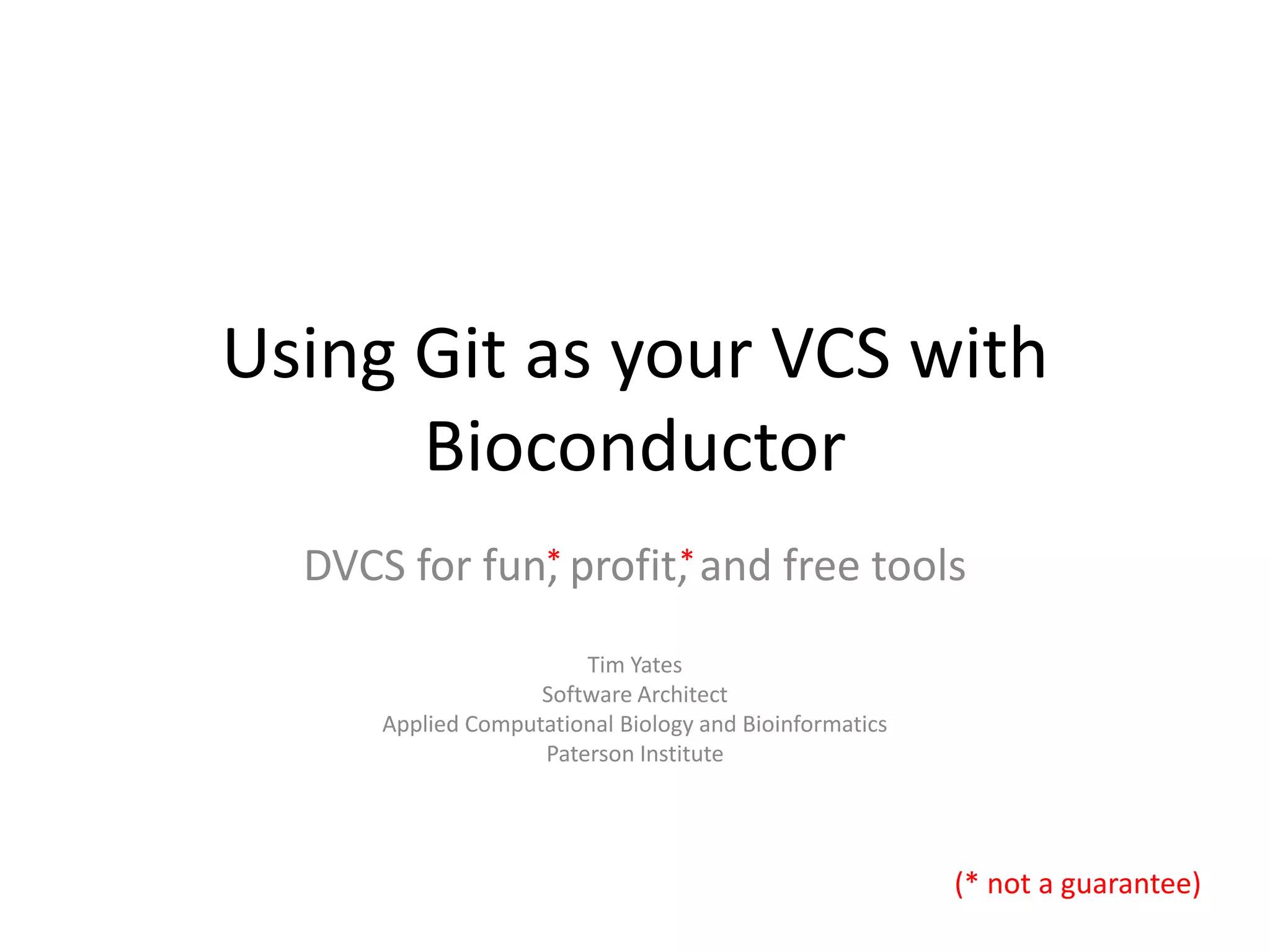 Using Git as your VCS with Bioconductor

DVCS for fun,* profit,* and free tools

Tim Yates
Software Architect
Applied Computational Biology and Bioinformatics
Paterson Institute

(* not a guarantee)